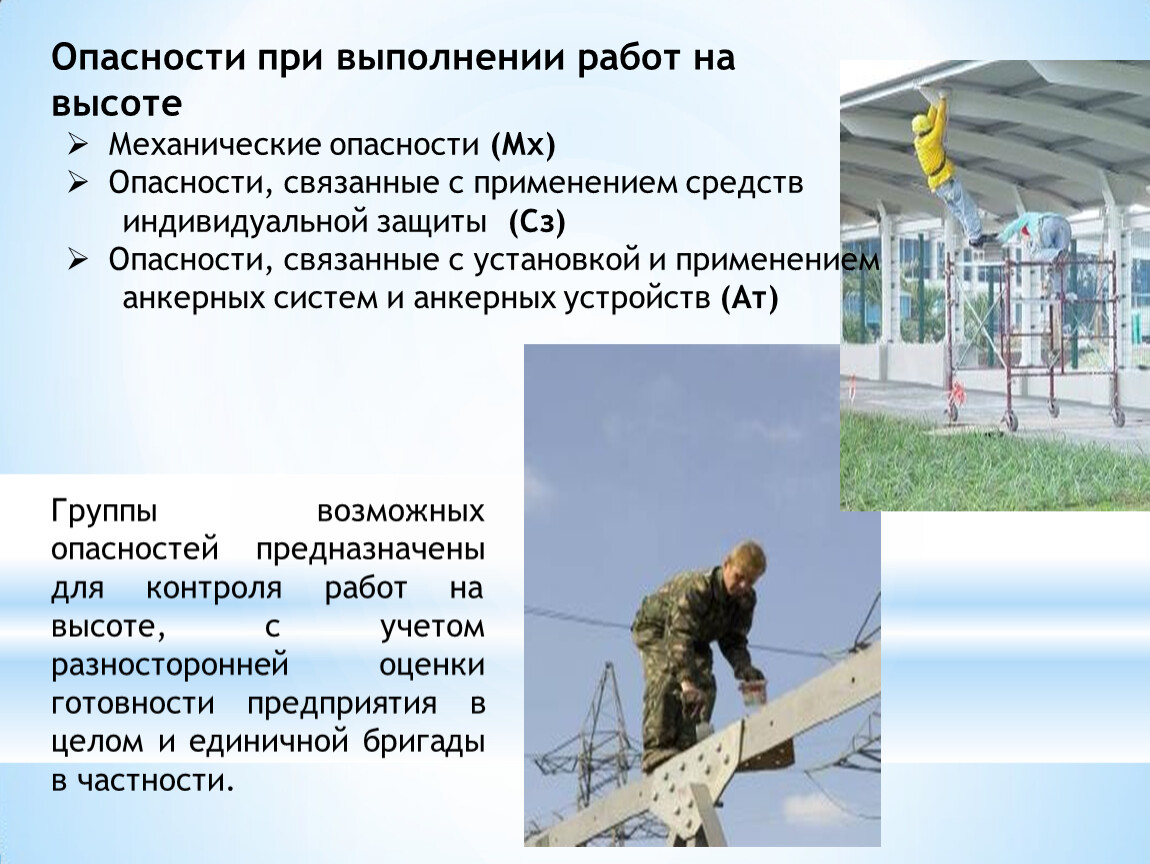 Опасности при выполнении работ на высоте

➢ Механические опасности (Мх)
➢ Опасности, связанные с применением средств индивидуальной защиты (Сз)
➢ Опасности, связанные с установкой и применением анкерных систем и анкерных устройств (Ат)

Группы возможных опасностей предназначены для контроля работ на высоте, с учетом разносторонней оценки готовности предприятия в целом и единичной бригады в частности.